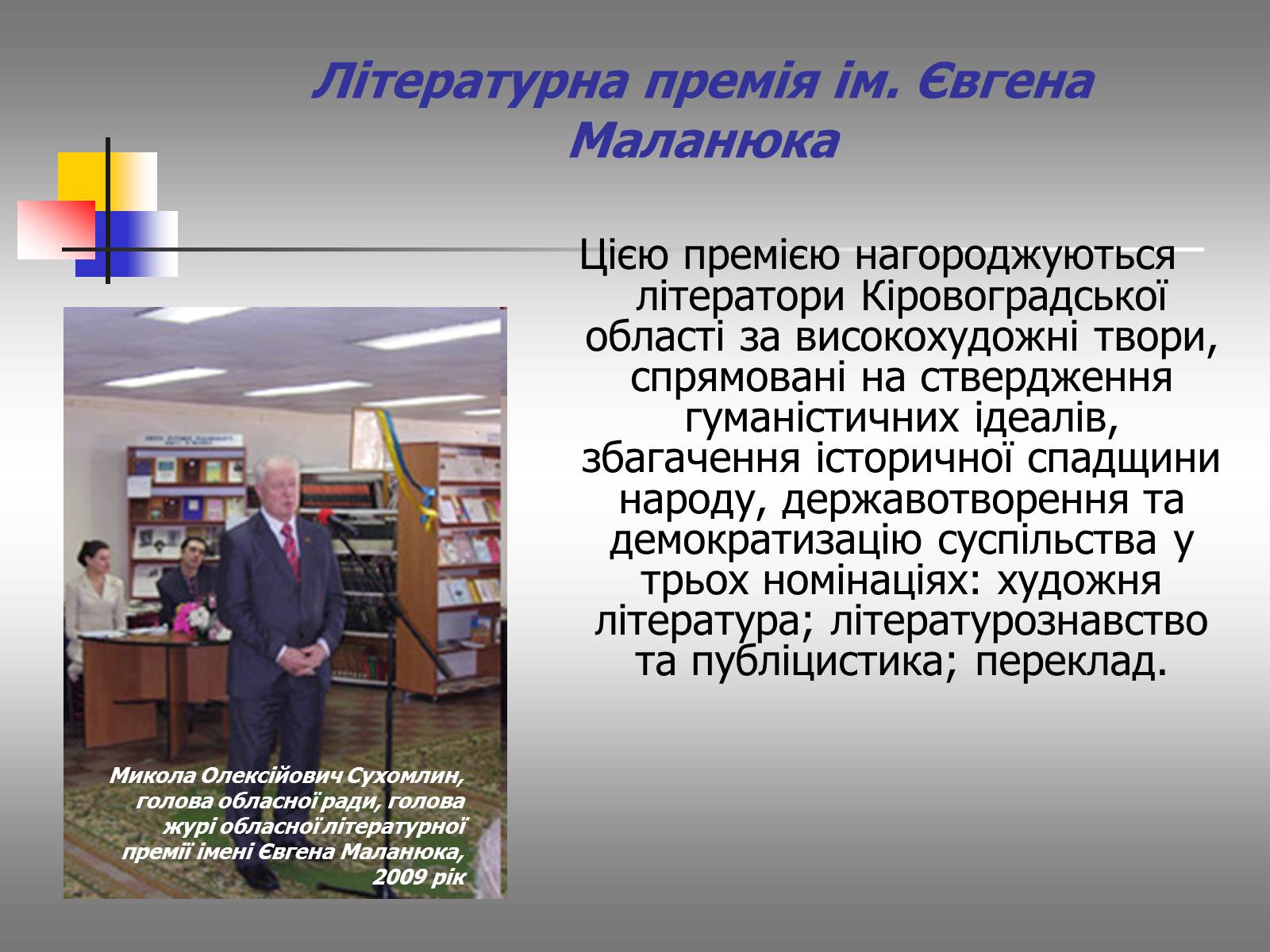 Літературна премія ім. Євгена Маланюка

Цією премією нагороджуються літератори Кіровоградської області за високохудожні твори, спрямовані на ствердження гуманістичних ідеалів, збагачення історичної спадщини народу, державотворення та демократизацію суспільства у трьох номінаціях: художня література; літературознавство та публіцистика; переклад.

Микола Олексійович Сухомлин, голова обласної ради, голова журі обласної літературної премії імені Євгена Маланюка, 2009 рік